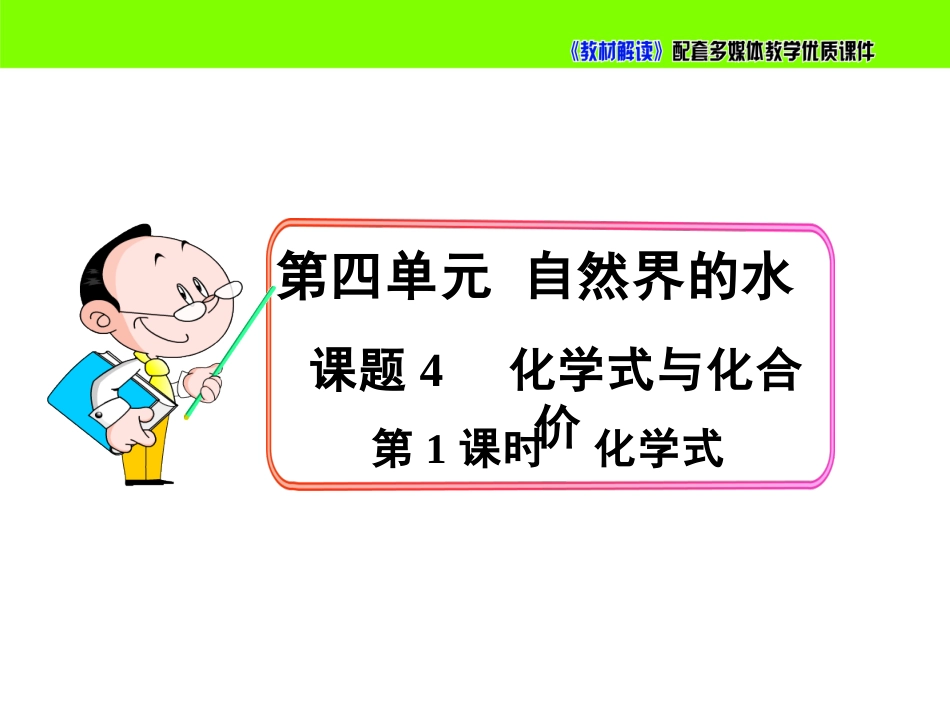 《教材解读》配套多媒体教学优质课件

第四单元 自然界的水

课题 4 化学式与化合价

第 1 课时 化学式